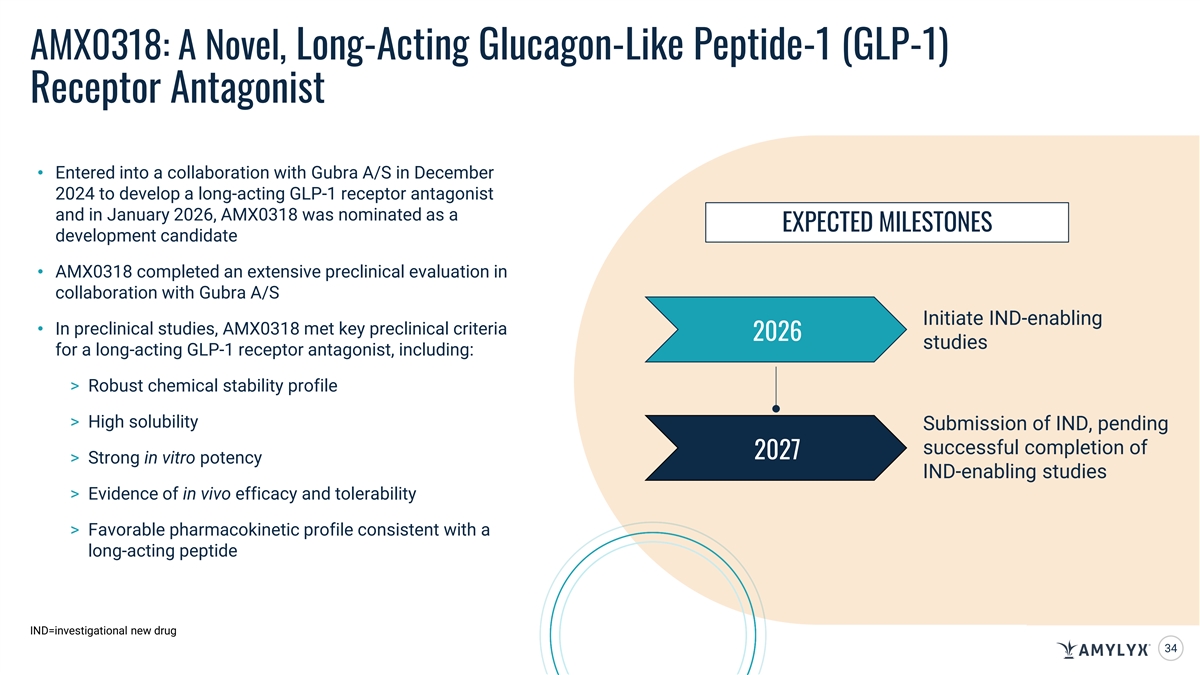 AMX0318: A Novel, Long-Acting Glucagon-Like Peptide-1 (GLP-1) Receptor Antagonist

• Entered into a collaboration with Gubra A/S in December 2024 to develop a long-acting GLP-1 receptor antagonist and in January 2026, AMX0318 was nominated as a development candidate

• AMX0318 completed an extensive preclinical evaluation in collaboration with Gubra A/S

• In preclinical studies, AMX0318 met key preclinical criteria for a long-acting GLP-1 receptor antagonist, including:

> Robust chemical stability profile

> High solubility

> Strong in vitro potency

> Evidence of in vivo efficacy and tolerability

> Favorable pharmacokinetic profile consistent with a long-acting peptide

EXPECTED MILESTONES

2026

Initiate IND-enabling studies

2027

Submission of IND, pending successful completion of IND-enabling studies

IND=investigational new drug

AMYLYX

34